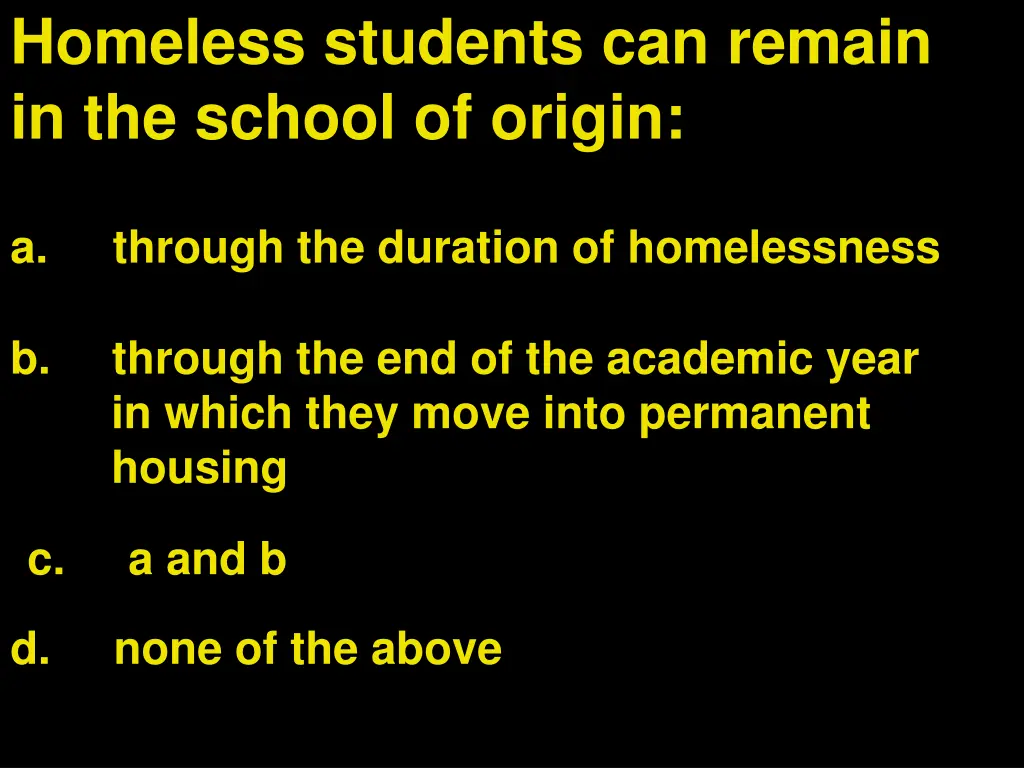 Homeless students can remain in the school of origin:

a. through the duration of homelessness

b. through the end of the academic year in which they move into permanent housing

c. a and b

d. none of the above